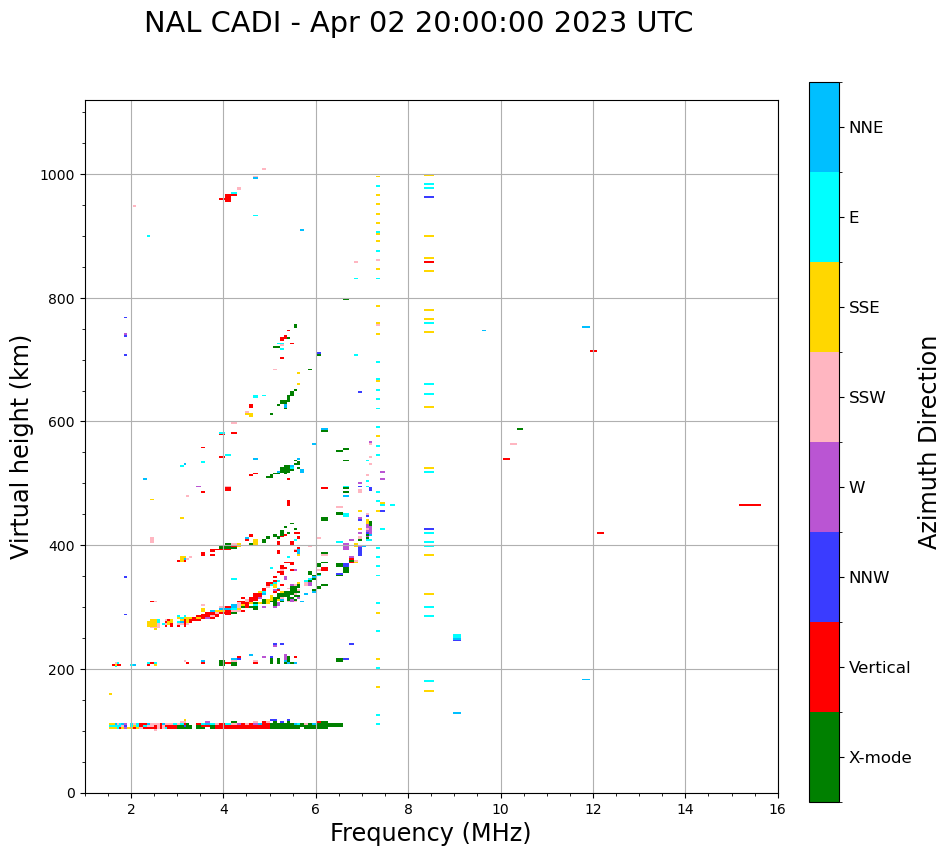 NAL CADI - Apr 02 20:00:00 2023 UTC

Virtual height (km)

1000
800
600
400
200
0

2
4
6
8
10
12
14
16

Frequency (MHz)

NNE
E
SSE
SSW
W
NNW
Vertical
X-mode

Azimuth Direction